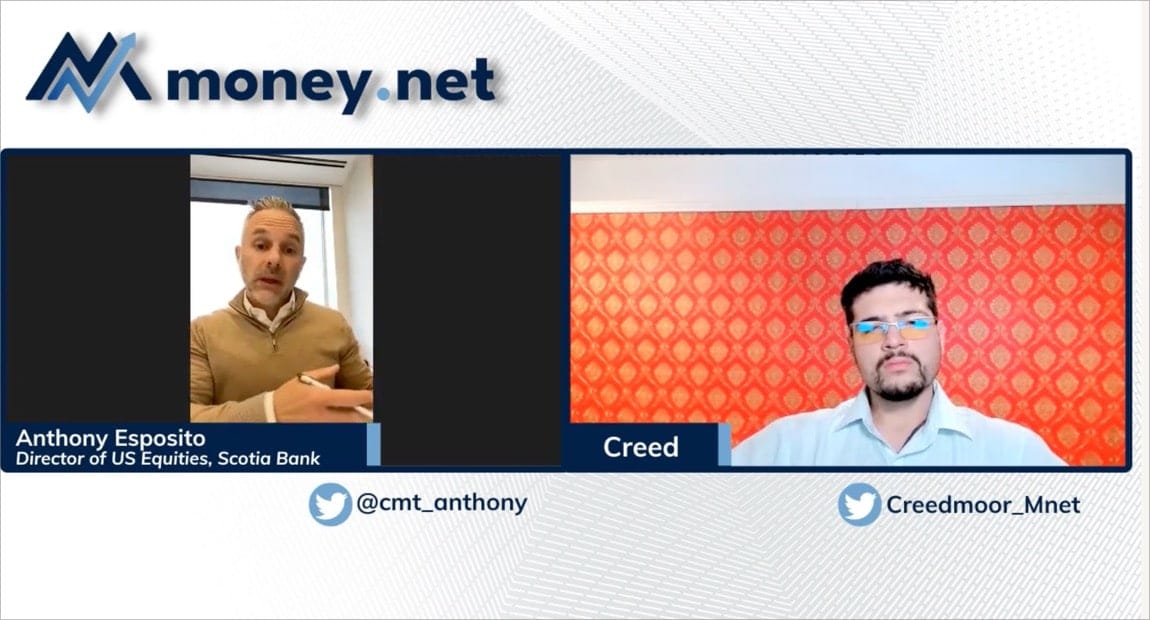 money.net

Anthony Esposito
Director of US Equities, Scotia Bank

Creed

@cmt_anthony

Creedmoor_Mnet